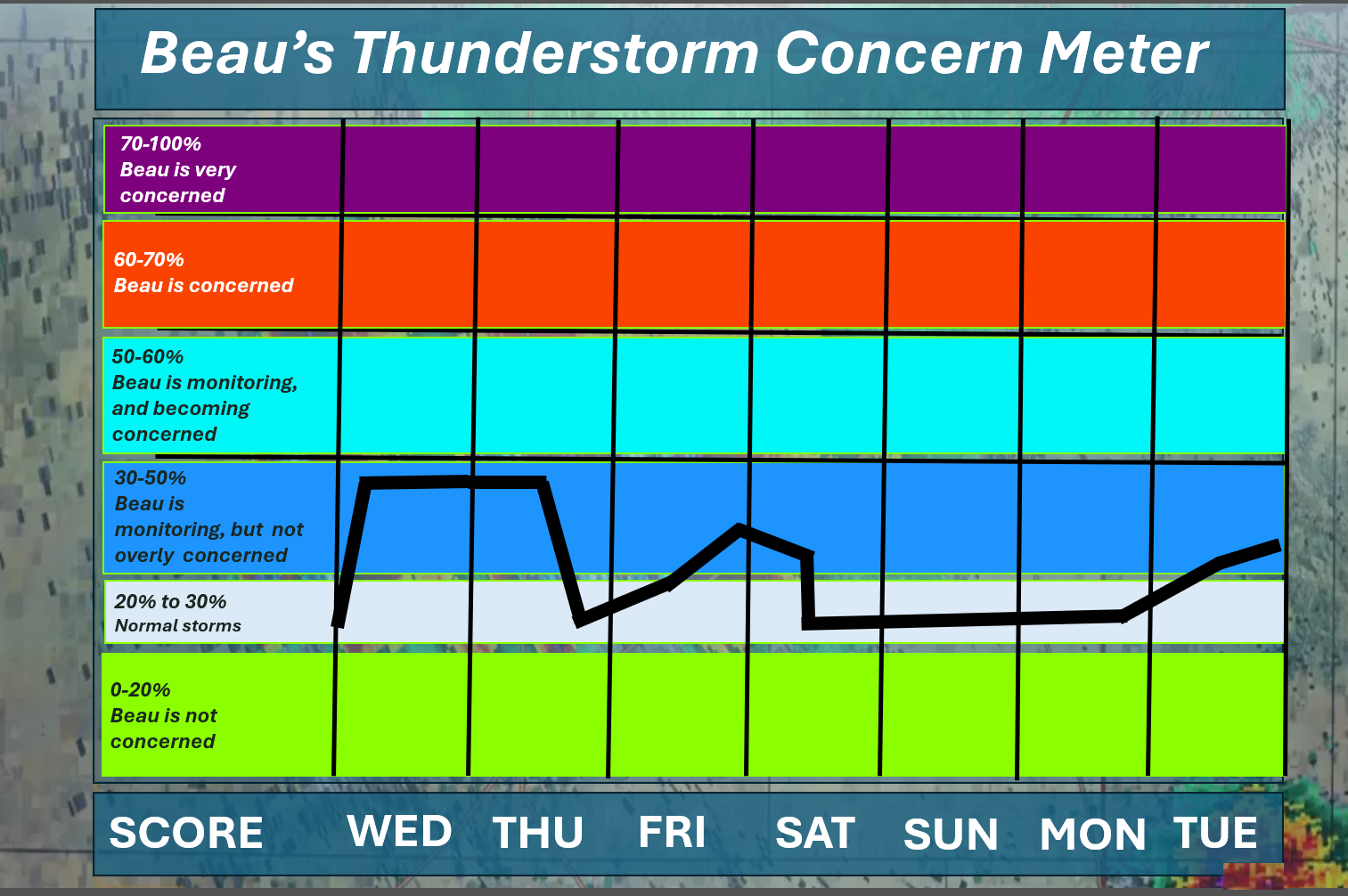 Beau's Thunderstorm Concern Meter

70-100%
Beau is very concerned

60-70%
Beau is concerned

50-60%
Beau is monitoring, and becoming concerned

30-50%
Beau is monitoring, but not overly concerned

20% to 30%
Normal storms

0-20%
Beau is not concerned

SCORE WED THU FRI SAT SUN MON TUE